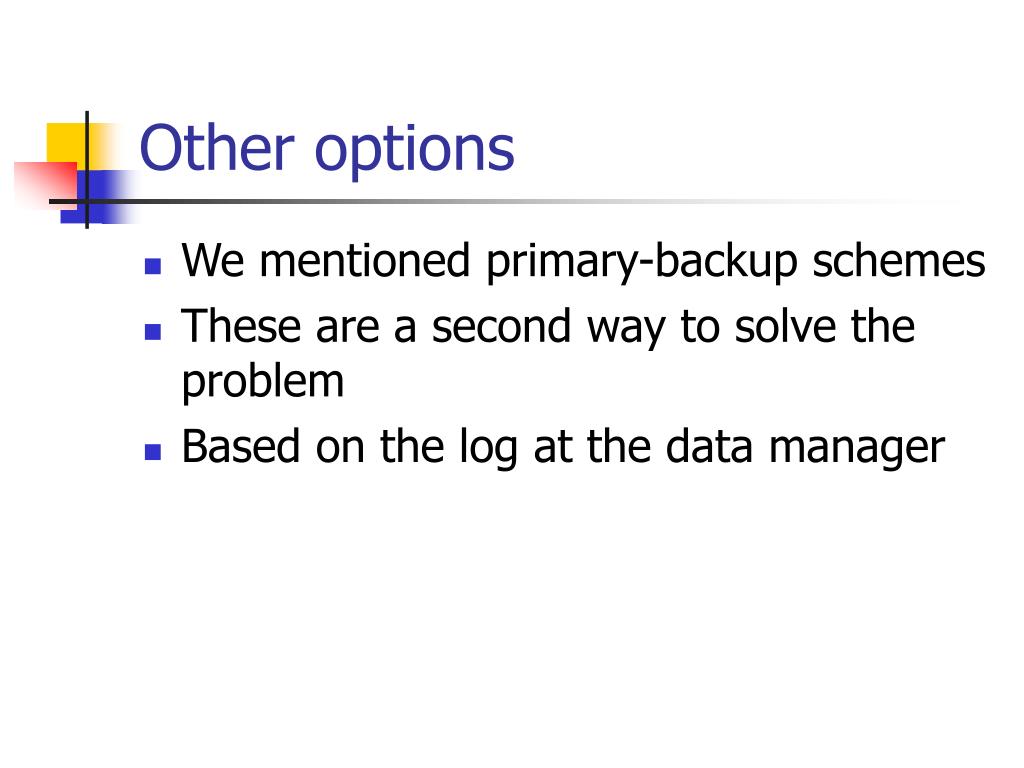 Other options

- We mentioned primary-backup schemes
- These are a second way to solve the problem
- Based on the log at the data manager